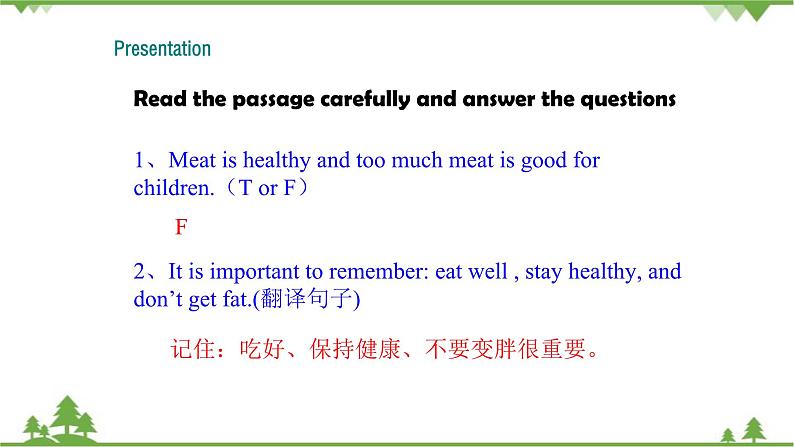 Presentation

Read the passage carefully and answer the questions

1、Meat is healthy and too much meat is good for children.（T or F）

F

2、It is important to remember: eat well , stay healthy, and don’t get fat.(翻译句子)

记住：吃好、保持健康、不要变胖很重要。